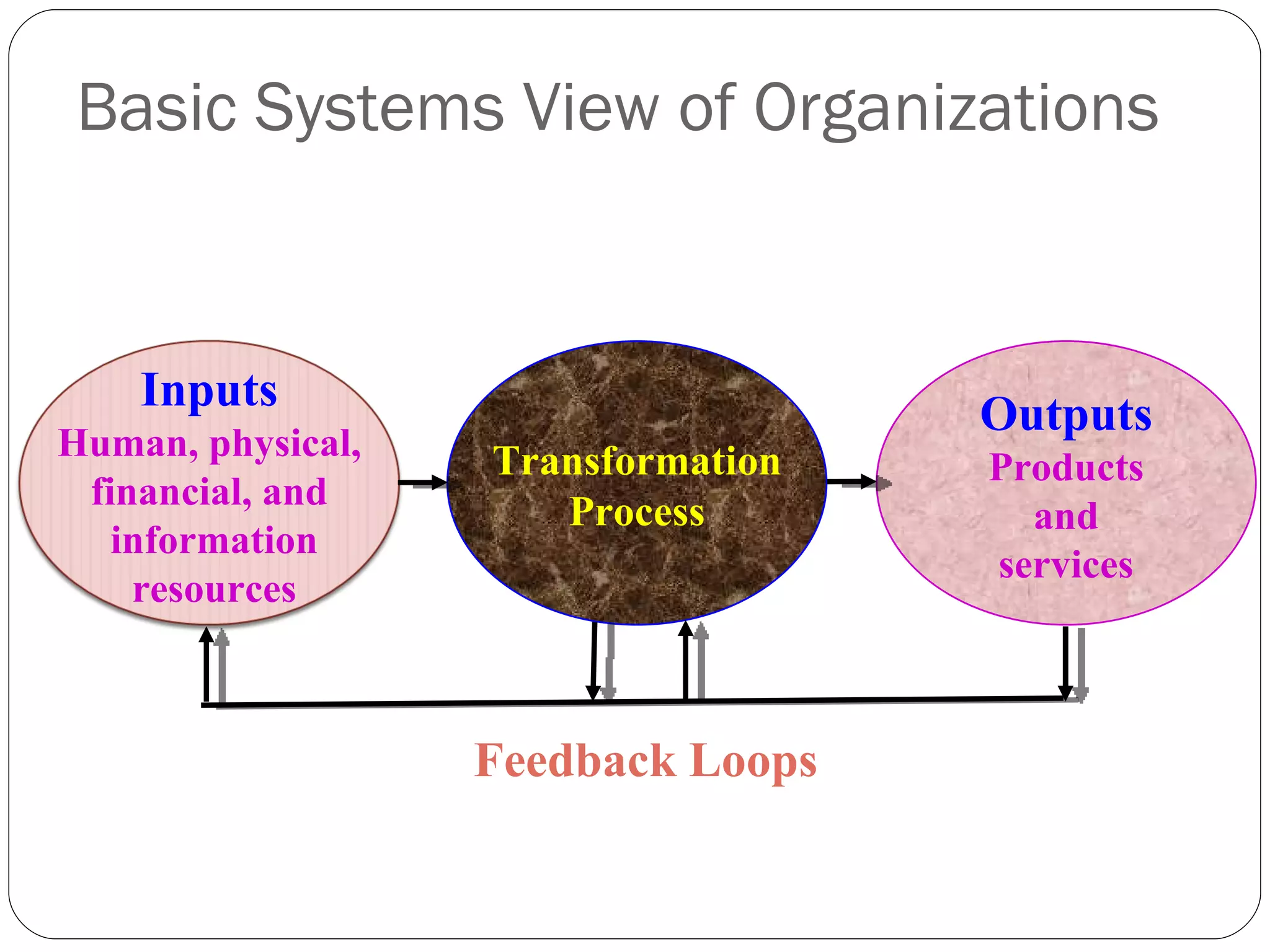 Basic Systems View of Organizations

Inputs
Human, physical, financial, and information resources

Transformation Process

Outputs
Products and services

Feedback Loops